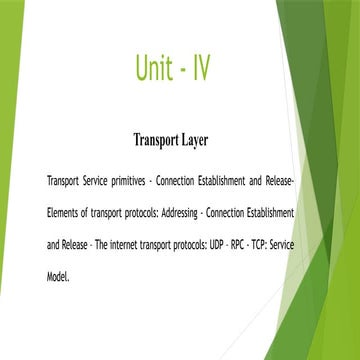 Unit - IV

Transport Layer

Transport Service primitives - Connection Establishment and Release- Elements of transport protocols: Addressing - Connection Establishment and Release - The internet transport protocols: UDP - RPC - TCP: Service Model.